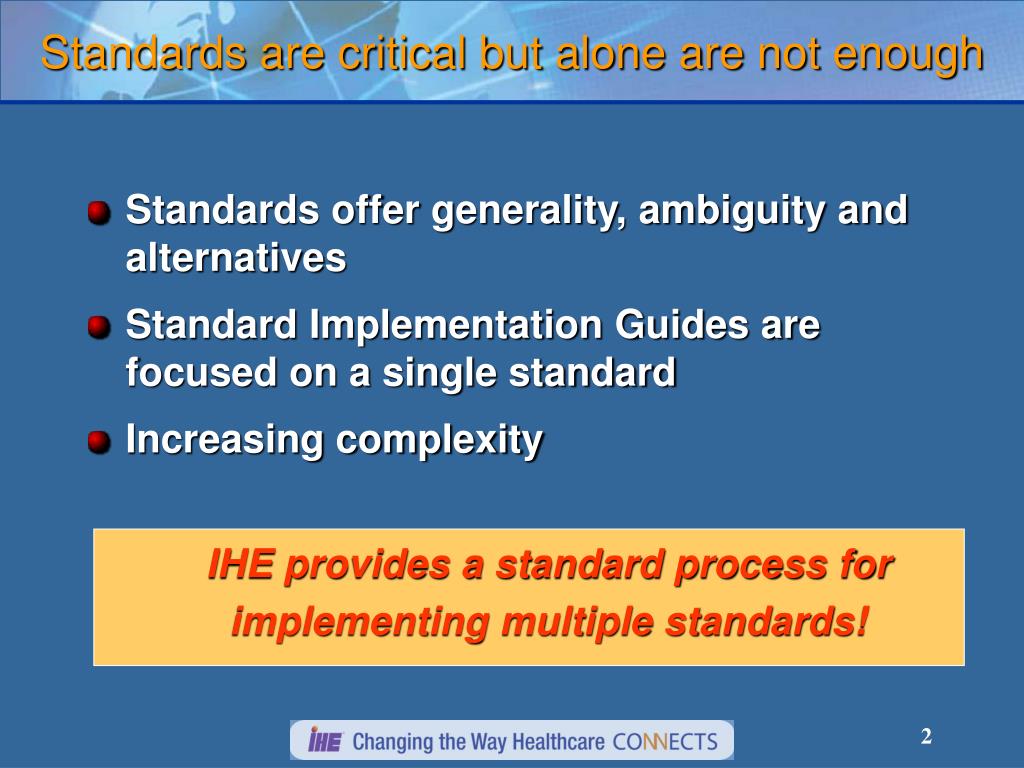 Standards are critical but alone are not enough

Standards offer generality, ambiguity and alternatives

Standard Implementation Guides are focused on a single standard

Increasing complexity

IHE provides a standard process for implementing multiple standards!

IHE Changing the Way Healthcare CONNECTS

2